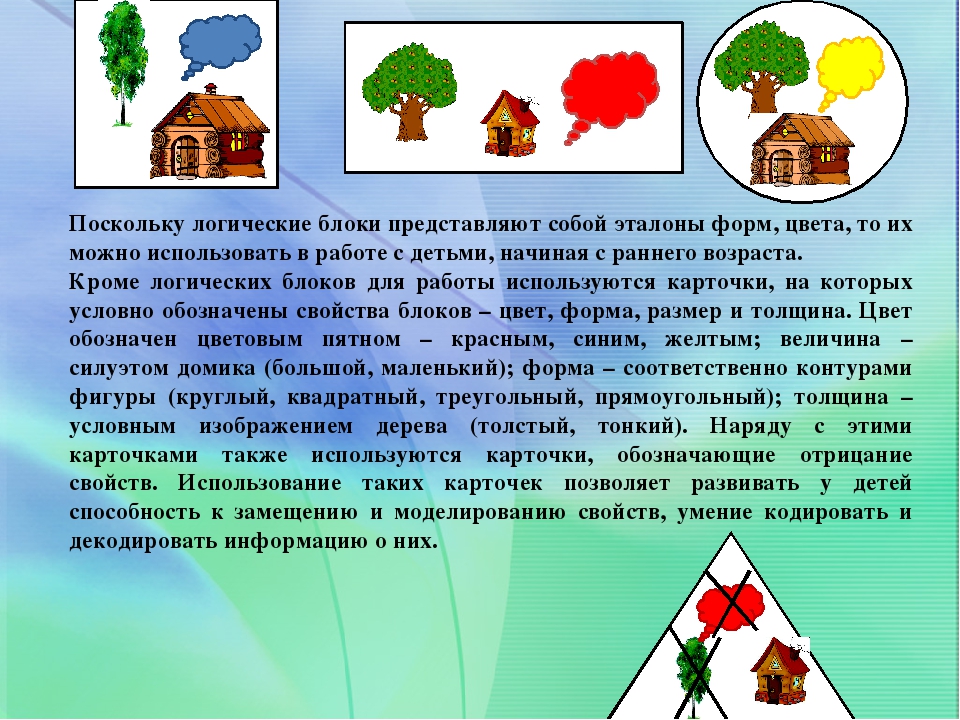 Поскольку логические блоки представляют собой эталоны форм, цвета, то их можно использовать в работе с детьми, начиная с раннего возраста.

Кроме логических блоков для работы используются карточки, на которых условно обозначены свойства блоков – цвет, форма, размер и толщина. Цвет обозначен цветовым пятном – красным, синим, желтым; величина – силуэтом домика (большой, маленький); форма – соответственно контурами фигуры (круглый, квадратный, треугольный, прямоугольный); толщина – условным изображением дерева (толстый, тонкий). Наряду с этими карточками также используются карточки, обозначающие отрицание свойств. Использование таких карточек позволяет развивать у детей способность к замещению и моделированию свойств, умение кодировать и декодировать информацию о них.